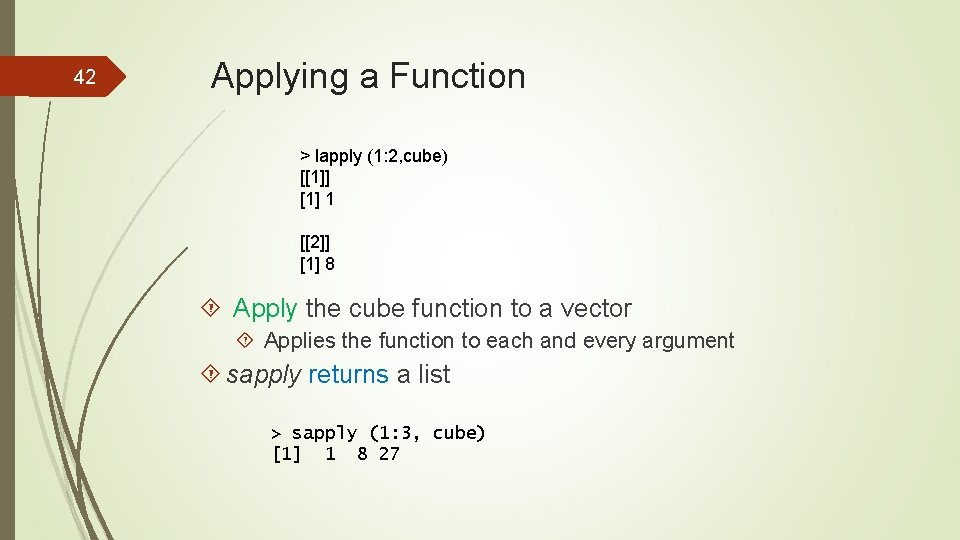 42

Applying a Function

> lapply (1:2,cube)
[[1]]
[1] 1

[[2]]
[1] 8

Apply the cube function to a vector

Applies the function to each and every argument

sapply returns a list

> sapply (1:3, cube)
[1]  1  8 27